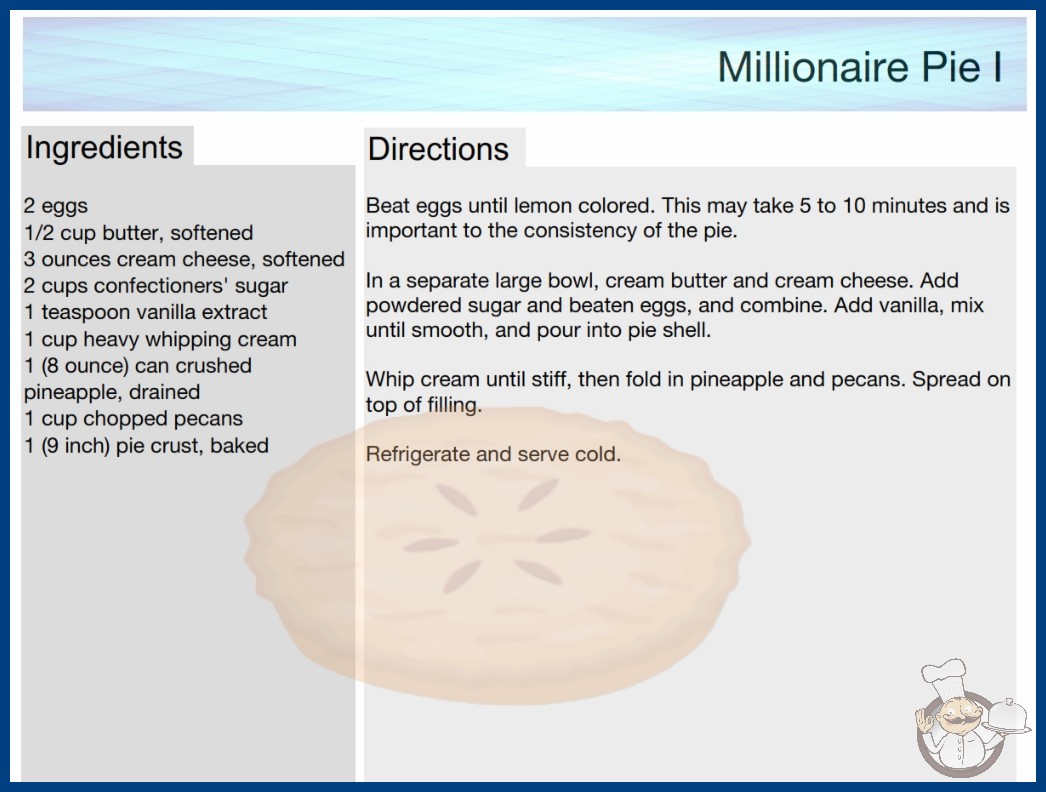 Millionaire Pie I

Ingredients

2 eggs
1/2 cup butter, softened
3 ounces cream cheese, softened
2 cups confectioners' sugar
1 teaspoon vanilla extract
1 cup heavy whipping cream
1 (8 ounce) can crushed pineapple, drained
1 cup chopped pecans
1 (9 inch) pie crust, baked

Directions

Beat eggs until lemon colored. This may take 5 to 10 minutes and is important to the consistency of the pie.

In a separate large bowl, cream butter and cream cheese. Add powdered sugar and beaten eggs, and combine. Add vanilla, mix until smooth, and pour into pie shell.

Whip cream until stiff, then fold in pineapple and pecans. Spread on top of filling.

Refrigerate and serve cold.